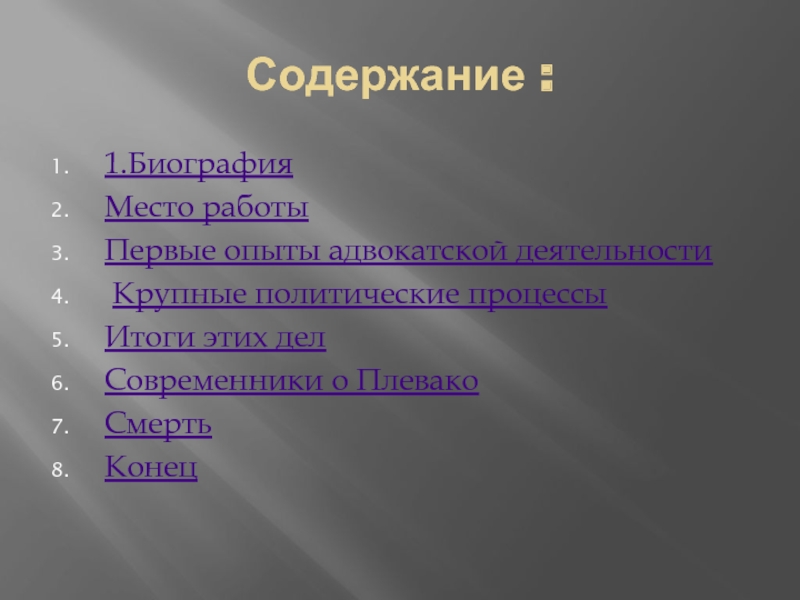 Содержание :

1. 1.Биография
2. Место работы
3. Первые опыты адвокатской деятельности
4. Крупные политические процессы
5. Итоги этих дел
6. Современники о Плевако
7. Смерть
8. Конец